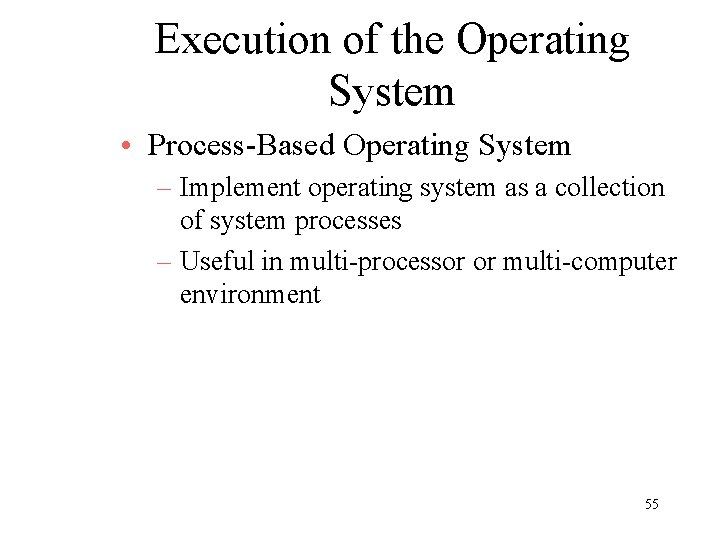 Execution of the Operating System

• Process-Based Operating System

– Implement operating system as a collection of system processes

– Useful in multi-processor or multi-computer environment

55